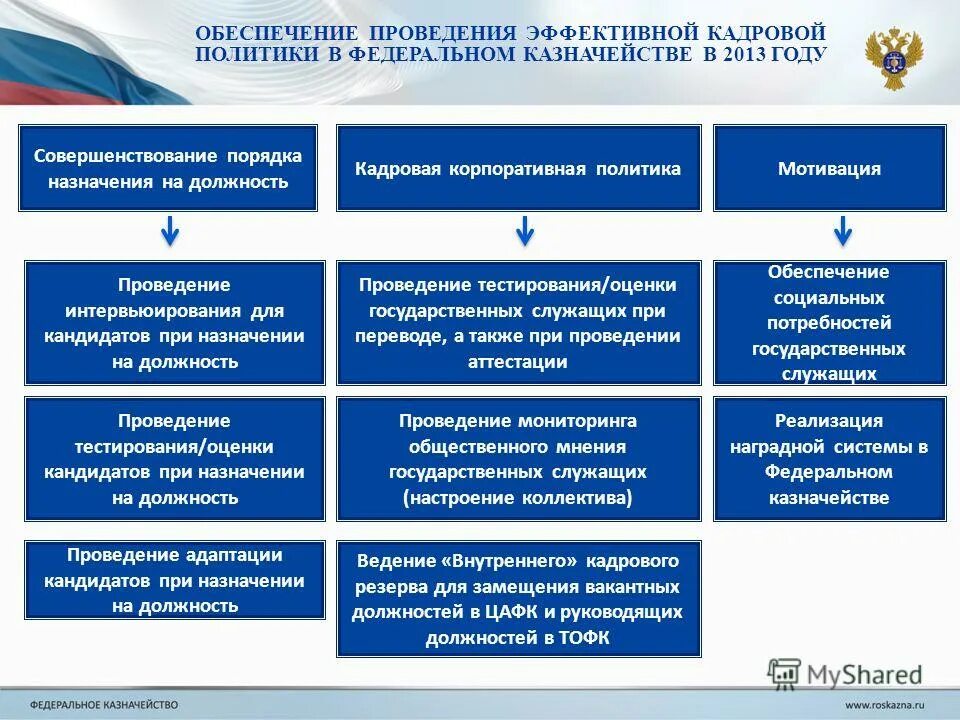 ОБЕСПЕЧЕНИЕ ПРОВЕДЕНИЯ ЭФФЕКТИВНОЙ КАДРОВОЙ ПОЛИТИКИ В ФЕДЕРАЛЬНОМ КАЗНАЧЕЙСТВЕ В 2013 ГОДУ

Совершенствование порядка назначения на должность

Проведение интервьюирования для кандидатов при назначении на должность

Проведение тестирования/оценки кандидатов при назначении на должность

Проведение адаптации кандидатов при назначении на должность

Кадровая корпоративная политика

Проведение тестирования/оценки государственных служащих при переводе, а также при проведении аттестации

Проведение мониторинга общественного мнения государственных служащих (настроение коллектива)

Ведение «Внутреннего» кадрового резерва для замещения вакантных должностей в ЦАФК и руководящих должностей в ТОФК

Мотивация

Обеспечение социальных потребностей государственных служащих

Реализация наградной системы в Федеральном казначействе

MyShared

ФЕДЕРАЛЬНОЕ КАЗНАЧЕЙСТВО

www.roskazna.ru